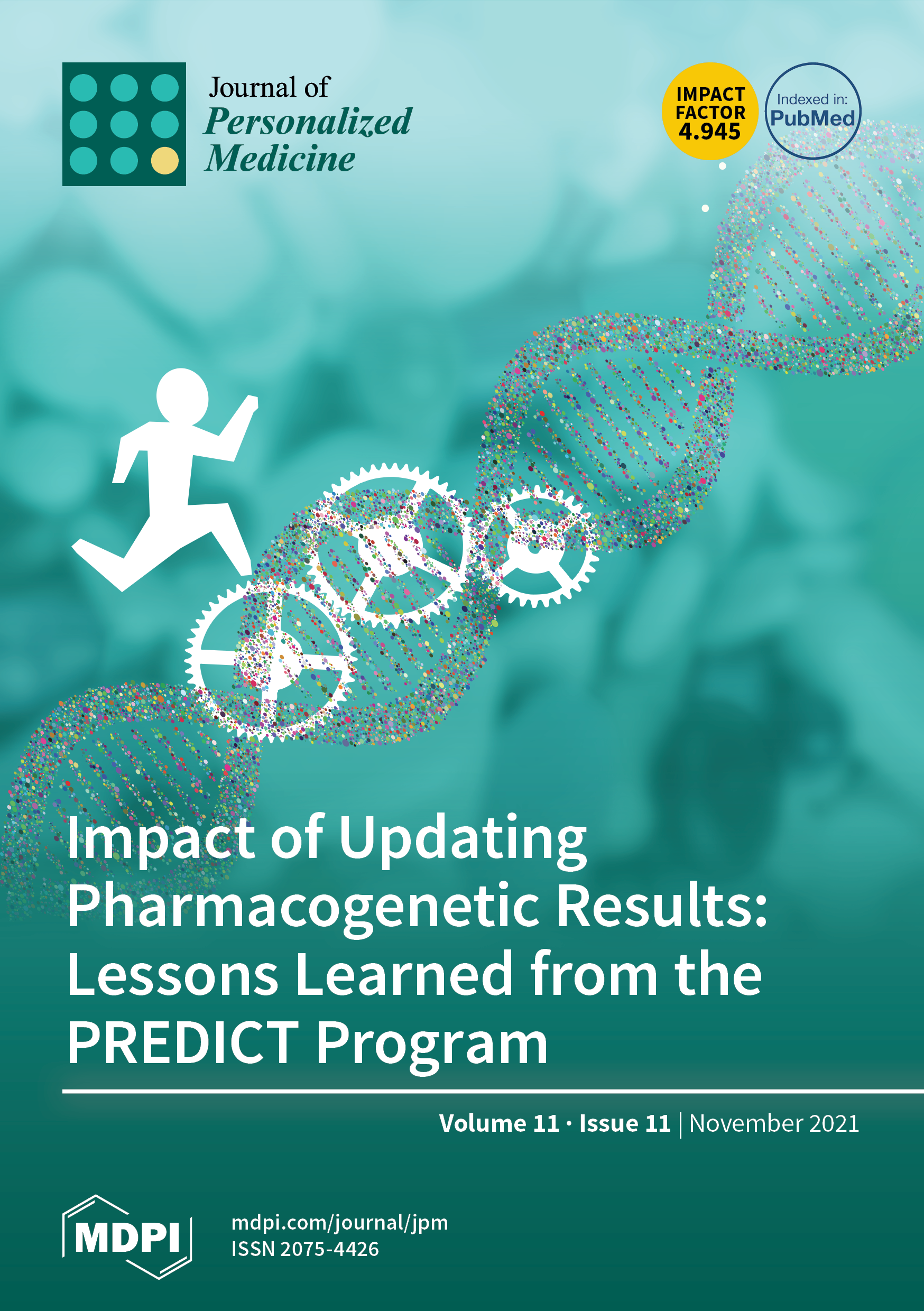 Journal of
Personalized
Medicine

IMPACT FACTOR 4.945

Indexed in: PubMed

Impact of Updating Pharmacogenetic Results: Lessons Learned from the PREDICT Program

Volume 11 · Issue 11 | November 2021

MDPI

mdpi.com/journal/jpm
ISSN 2075-4426